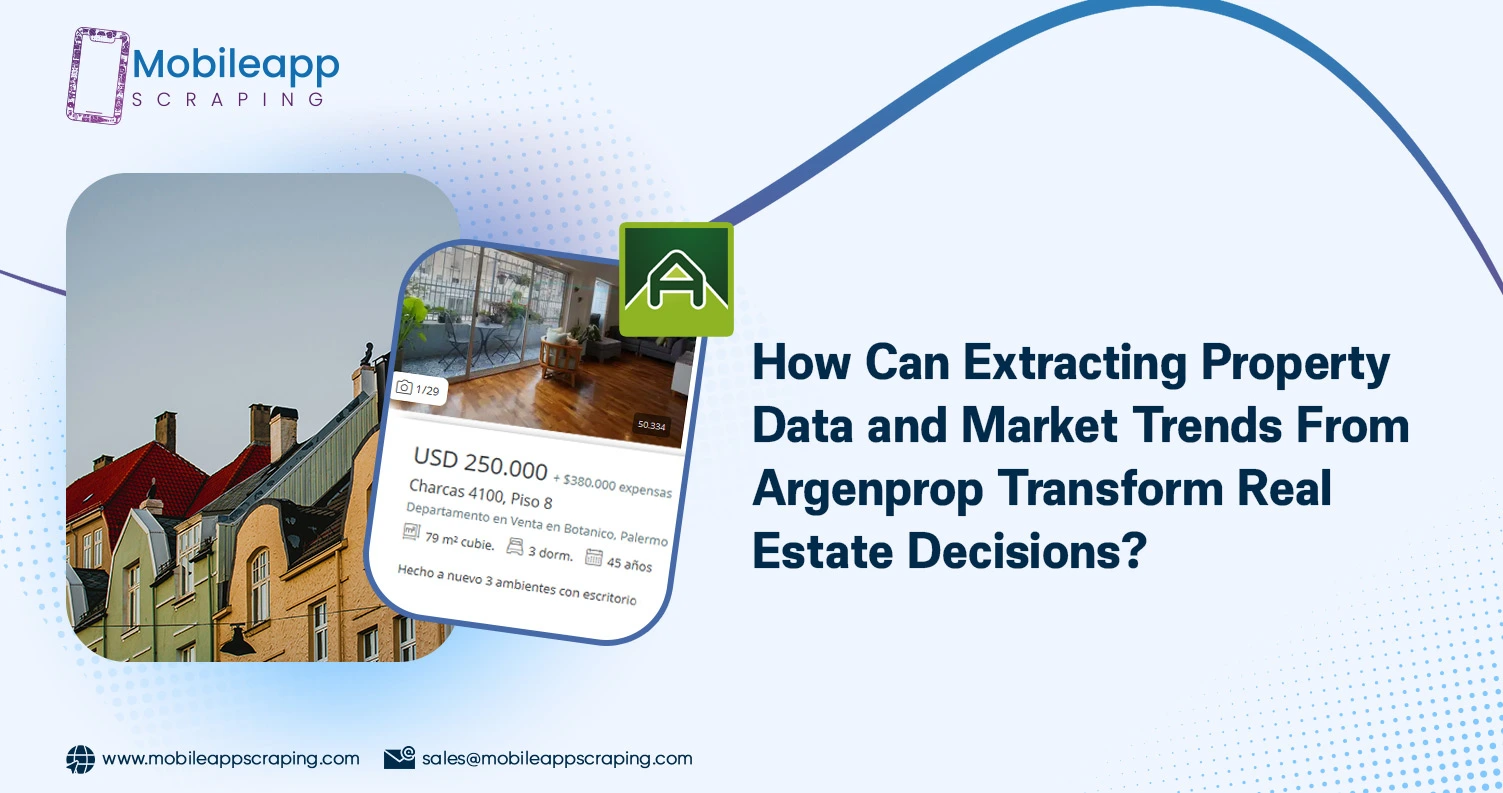 Mobileapp
SCRAPING

1/29

50.334

USD 250.000 + $380.000 expensas
Charcas 4100, Piso 8
Departamento en Venta en Botanico, Palermo
79 m² cubie. 3 dorm. 45 años
Hecho a nuevo 3 ambientes con escritorio

How Can Extracting Property Data and Market Trends From Argenprop Transform Real Estate Decisions?

www.mobileappscraping.com
sales@mobileappscraping.com